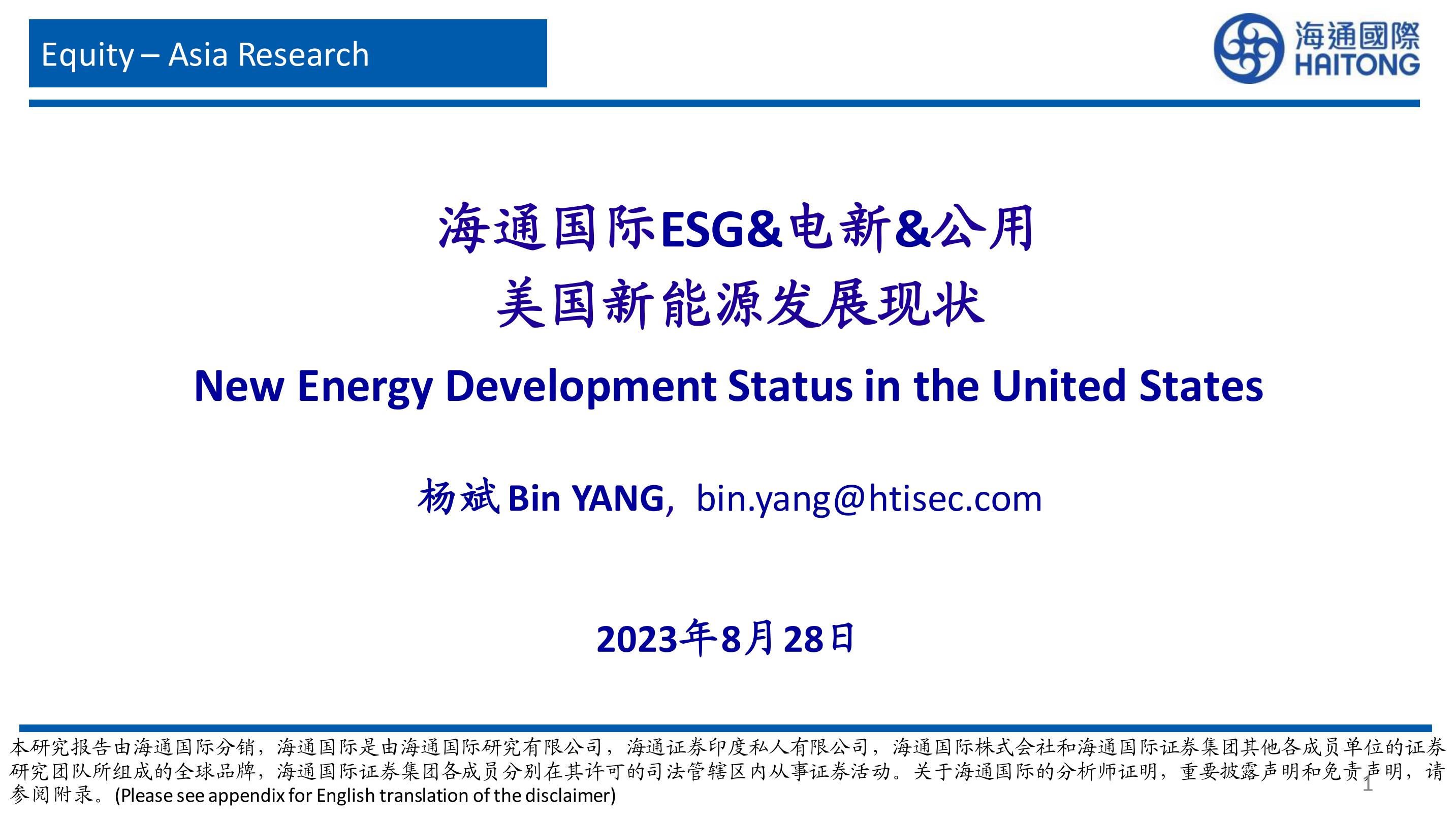 Equity – Asia Research

海通國際
HAITONG

海通国际ESG&电新&公用
美国新能源发展现状

New Energy Development Status in the United States

杨斌 Bin YANG, bin.yang@htisec.com

2023年8月28日

本研究报告由海通国际分销，海通国际是由海通国际研究有限公司，海通证券印度私人有限公司，海通国际株式会社和海通国际证券集团其他各成员单位的证券研究团队所组成的全球品牌，海通国际证券集团各成员分别在其许可的司法管辖区内从事证券活动。关于海通国际的分析师证明，重要披露声明和免责声明，请参阅附录。(Please see appendix for English translation of the disclaimer)

1